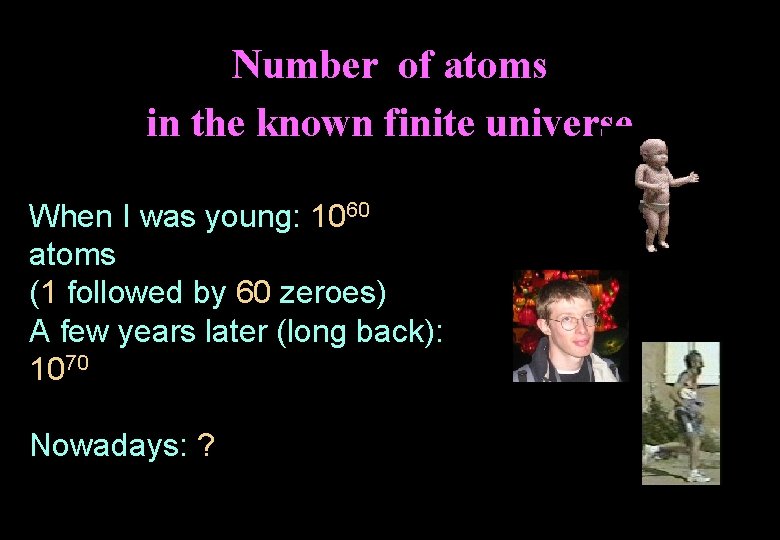 Number of atoms
in the known finite universe

When I was young: $10^{60}$ atoms
(1 followed by 60 zeroes)
A few years later (long back): $10^{70}$

Nowadays: ?